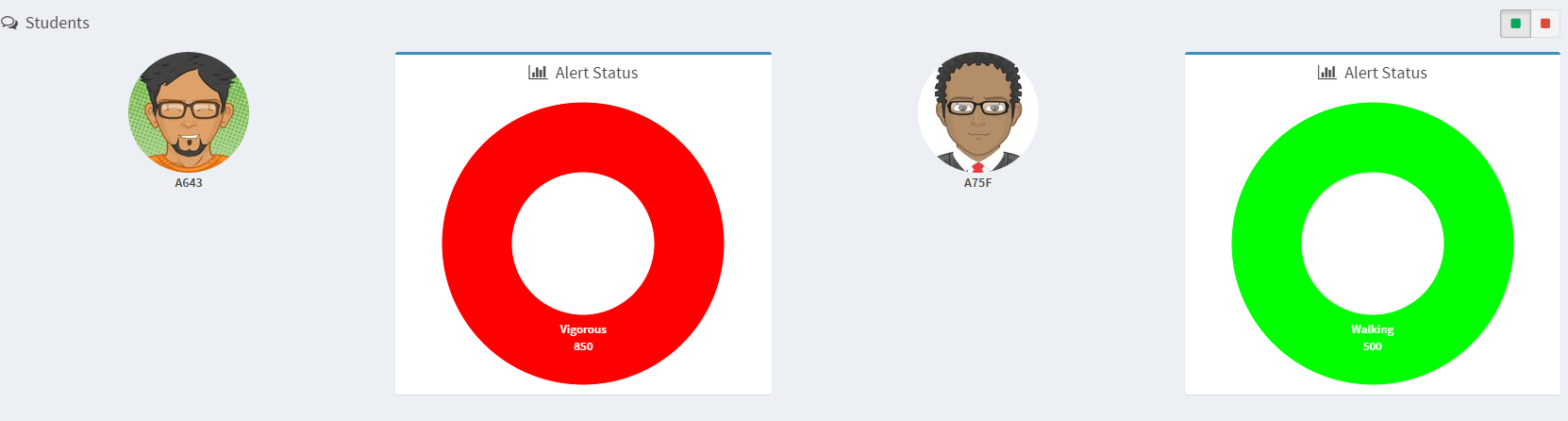 Students

A643

Alert Status

Vigorous
850

A75F

Alert Status

Walking
500